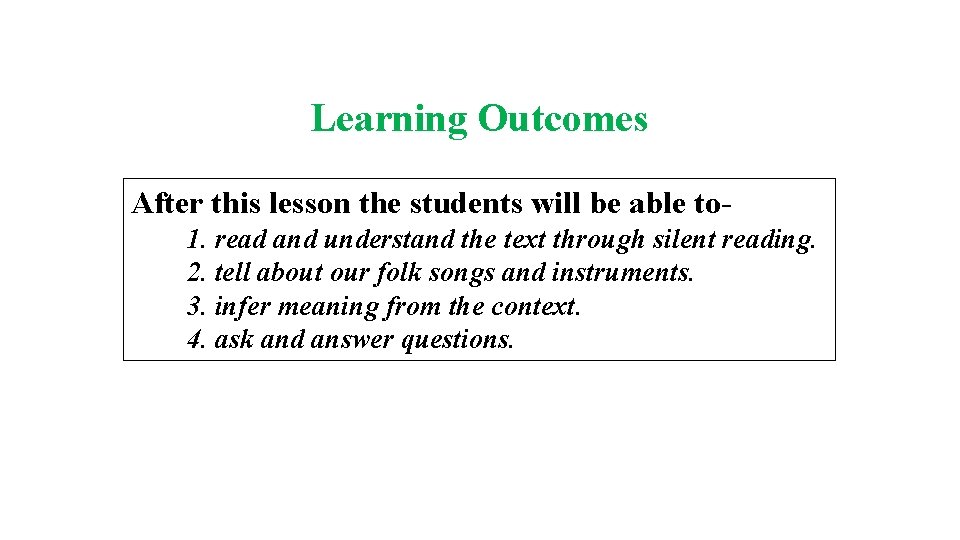 Learning Outcomes

After this lesson the students will be able to-

1. read and understand the text through silent reading.
2. tell about our folk songs and instruments.
3. infer meaning from the context.
4. ask and answer questions.